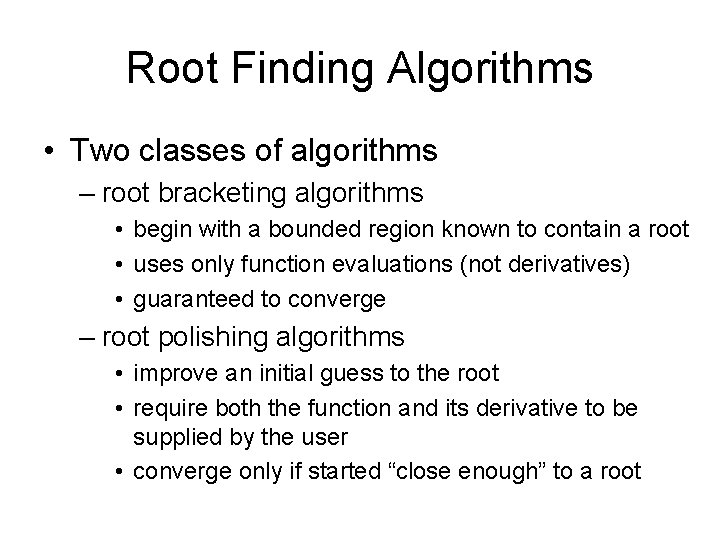 Root Finding Algorithms

• Two classes of algorithms
  – root bracketing algorithms
    • begin with a bounded region known to contain a root
    • uses only function evaluations (not derivatives)
    • guaranteed to converge
  – root polishing algorithms
    • improve an initial guess to the root
    • require both the function and its derivative to be supplied by the user
    • converge only if started “close enough” to a root